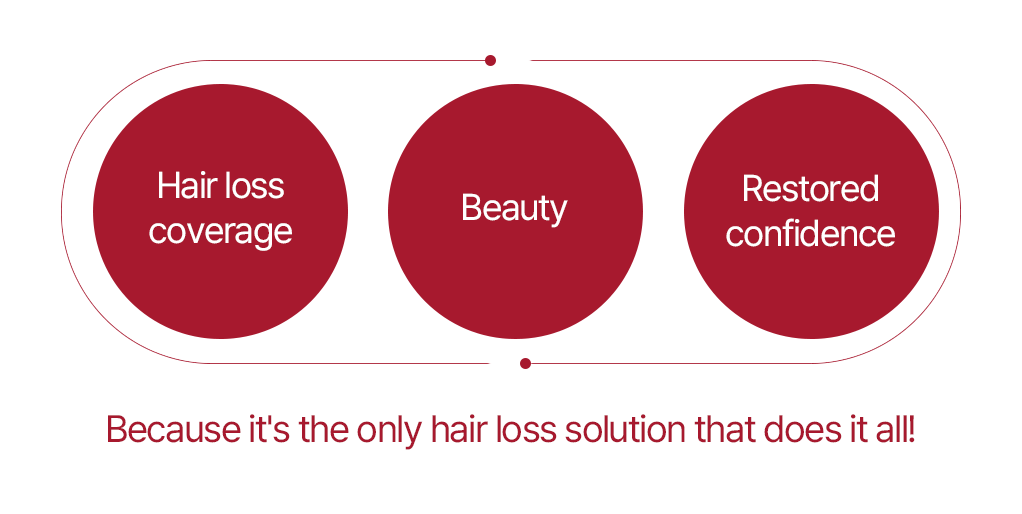 Hair loss coverage

Beauty

Restored confidence

Because it's the only hair loss solution that does it all!